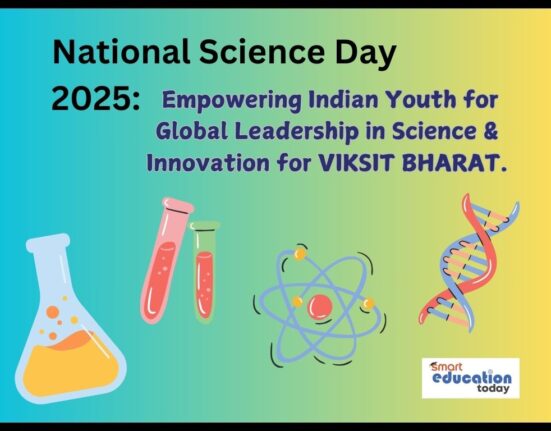 National Science Day 2025: Empowering Indian Youth for Global Leadership in Science & Innovation for VIKSIT BHARAT.

Smart education today